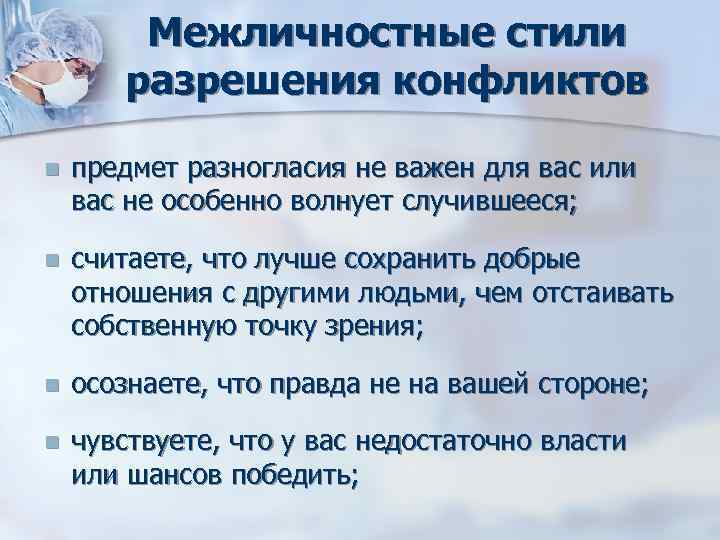 Межличностные стили разрешения конфликтов

- предмет разногласия не важен для вас или вас не особенно волнует случившееся;
- считаете, что лучше сохранить добрые отношения с другими людьми, чем отстаивать собственную точку зрения;
- осознаете, что правда не на вашей стороне;
- чувствуете, что у вас недостаточно власти или шансов победить;